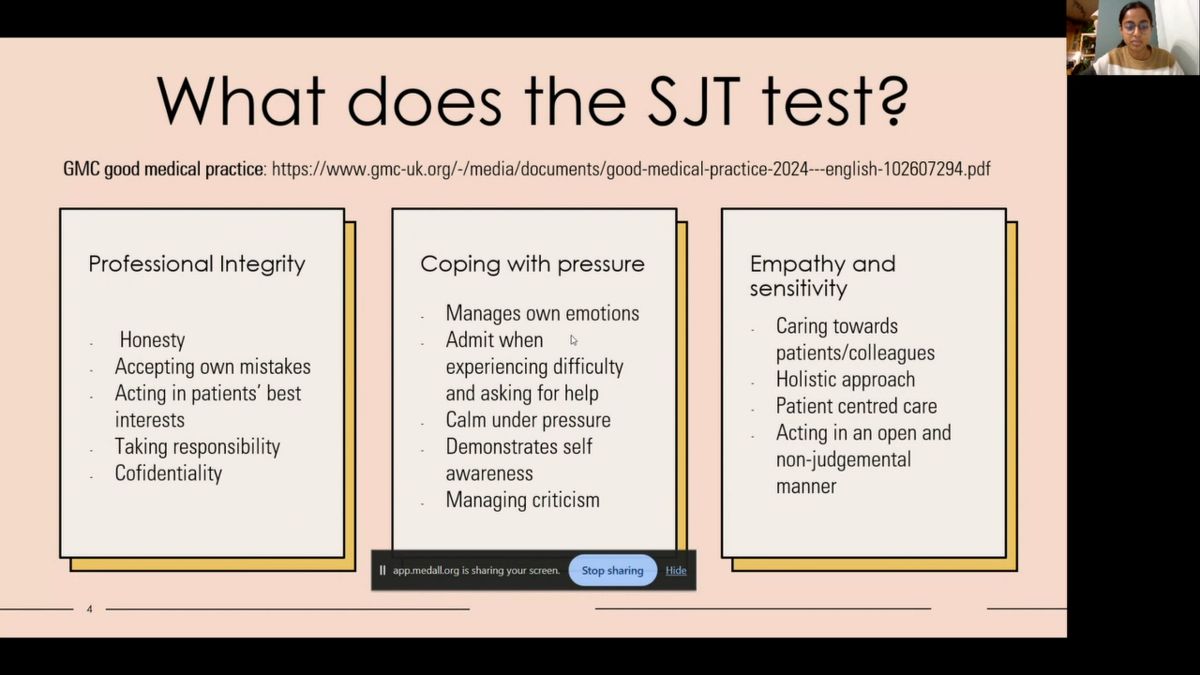 What does the SJT test?

GMC good medical practice: https://www.gmc-uk.org/-/media/documents/good-medical-practice-2024---english-102607294.pdf

Professional Integrity

- Honesty
- Accepting own mistakes
- Acting in patients' best interests
- Taking responsibility
- Cofidentiality

Coping with pressure

- Manages own emotions
- Admit when experiencing difficulty and asking for help
- Calm under pressure
- Demonstrates self awareness
- Managing criticism

Empathy and sensitivity

- Caring towards patients/colleagues
- Holistic approach
- Patient centred care
- Acting in an open and non-judgemental manner

app.medall.org is sharing your screen. Stop sharing Hide

4